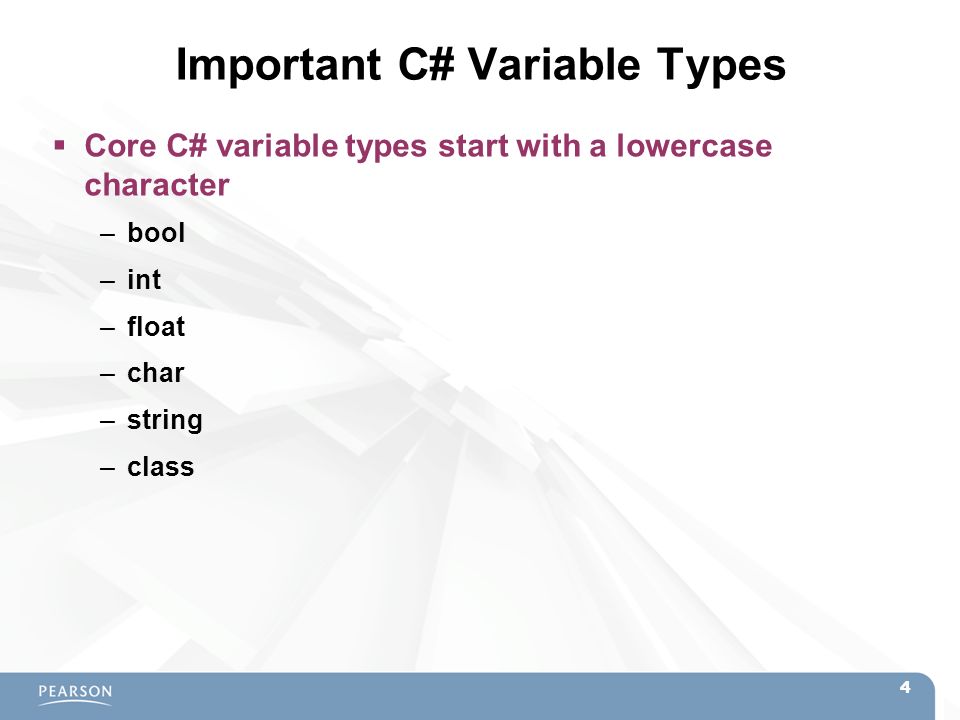 Important C# Variable Types

▪ Core C# variable types start with a lowercase character

– bool
– int
– float
– char
– string
– class

PEARSON

4